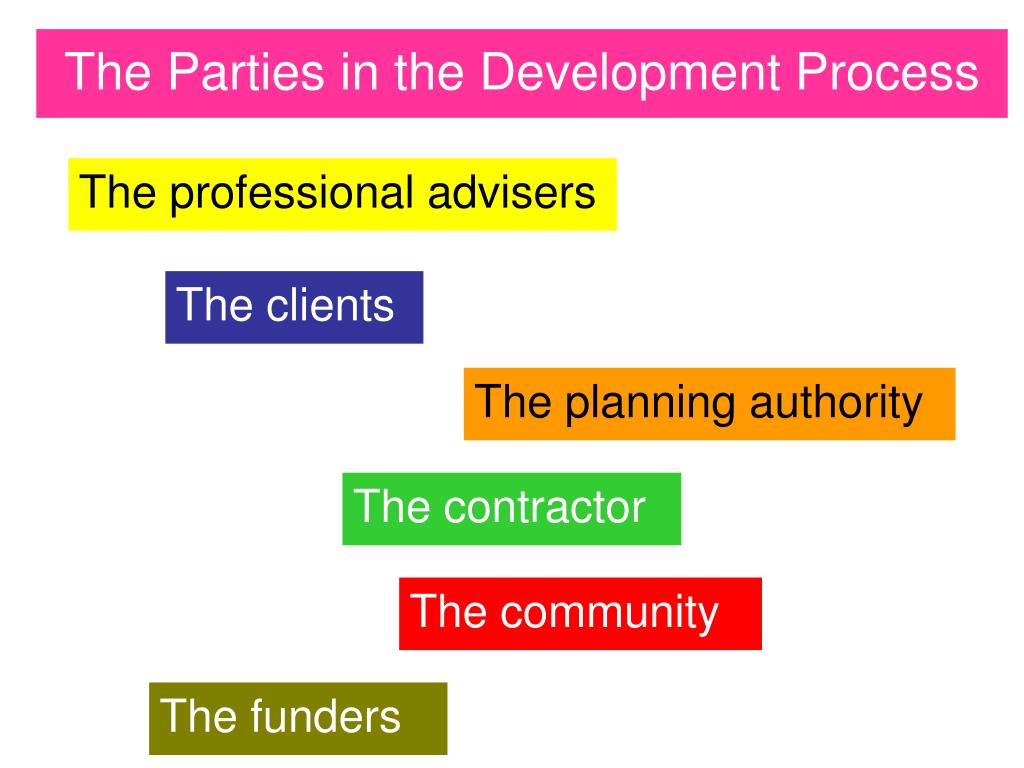 The Parties in the Development Process

The professional advisers

The clients

The planning authority

The contractor

The community

The funders